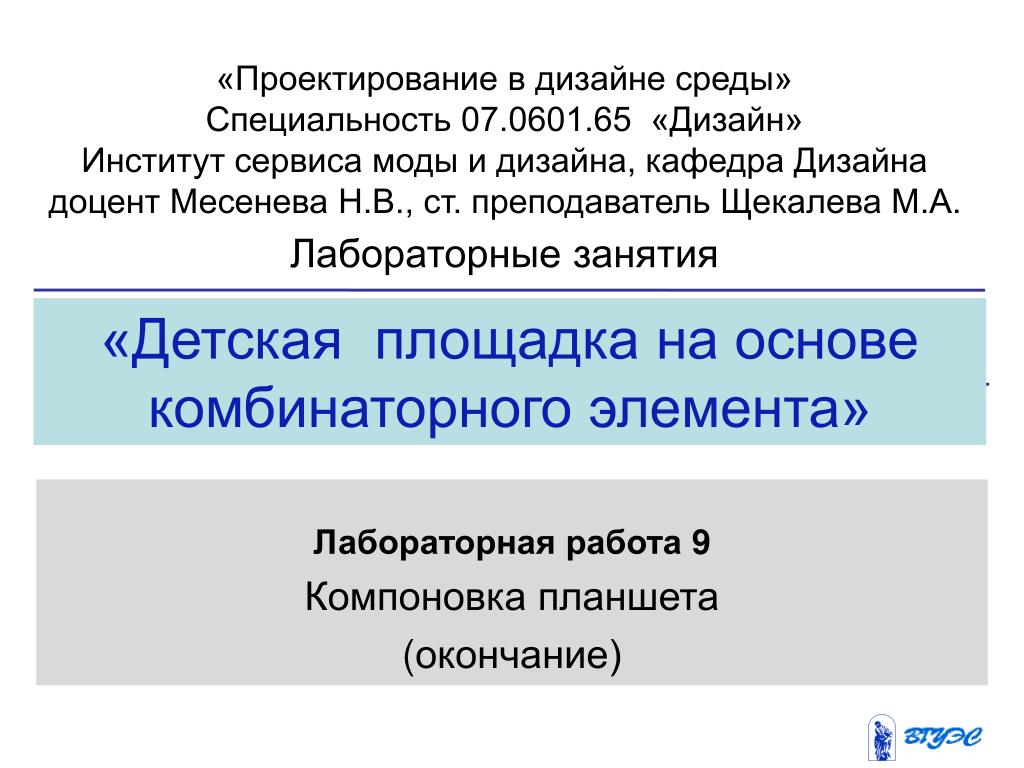 «Проектирование в дизайне среды»
Специальность 07.0601.65 «Дизайн»
Институт сервиса моды и дизайна, кафедра Дизайна
доцент Месенева Н.В., ст. преподаватель Щекалева М.А.

Лабораторные занятия

«Детская площадка на основе комбинаторного элемента»

Лабораторная работа 9

Компоновка планшета
(окончание)

ВГУЭС